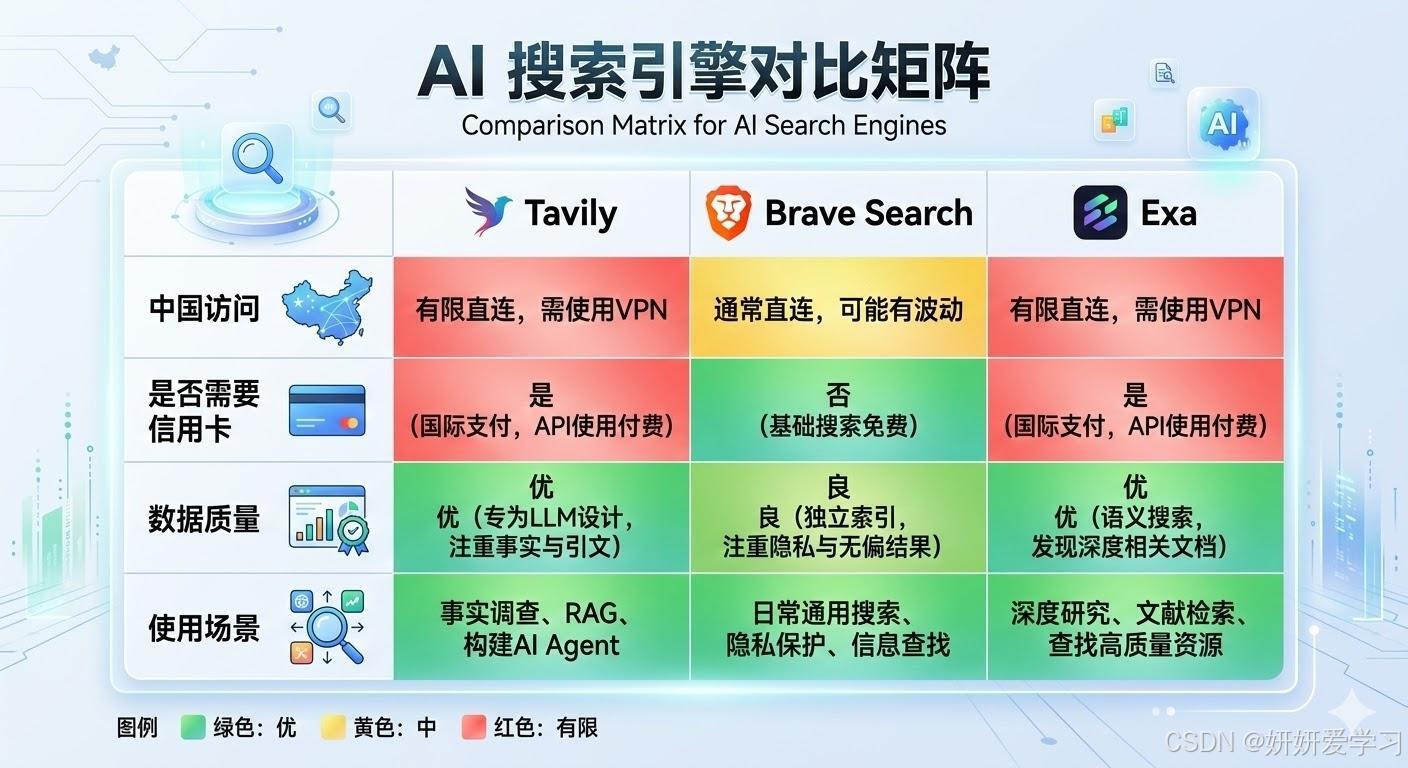 AI 搜索引擎对比矩阵
Comparison Matrix for AI Search Engines

AI

| | Tavily | Brave Search | Exa |
|---|---|---|---|
| 中国访问 | 有限直连，需使用VPN | 通常直连，可能有波动 | 有限直连，需使用VPN |
| 是否需要信用卡 | 是（国际支付，API使用付费） | 否（基础搜索免费） | 是（国际支付，API使用付费） |
| 数据质量 | 优 优（专为LLM设计，注重事实与引文） | 良 良（独立索引，注重隐私与无偏结果） | 优 优（语义搜索，发现深度相关文档） |
| 使用场景 | 事实调查、RAG、构建AI Agent | 日常通用搜索、隐私保护、信息查找 | 深度研究、文献检索、查找高质量资源 |

图例 绿色：优 黄色：中 红色：有限

CSDN @妍妍爱学习